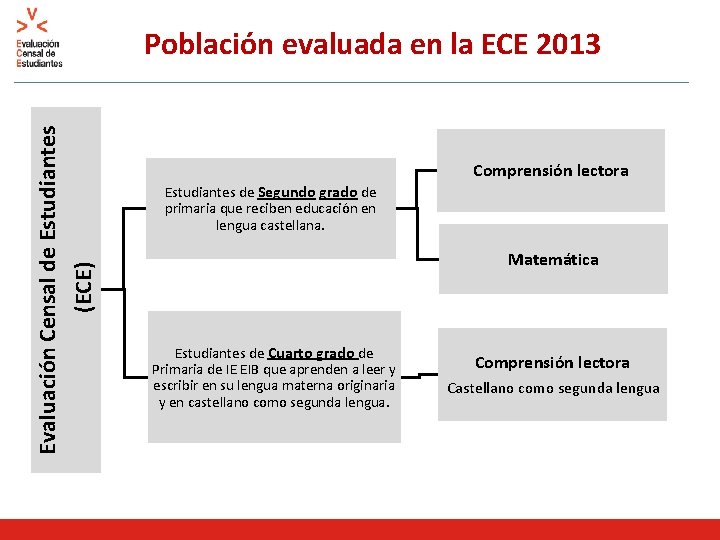 Evaluación Censal de Estudiantes

Población evaluada en la ECE 2013

Evaluación Censal de Estudiantes (ECE)

Estudiantes de Segundo grado de primaria que reciben educación en lengua castellana.

Comprensión lectora

Matemática

Estudiantes de Cuarto grado de Primaria de IE EIB que aprenden a leer y escribir en su lengua materna originaria y en castellano como segunda lengua.

Comprensión lectora
Castellano como segunda lengua